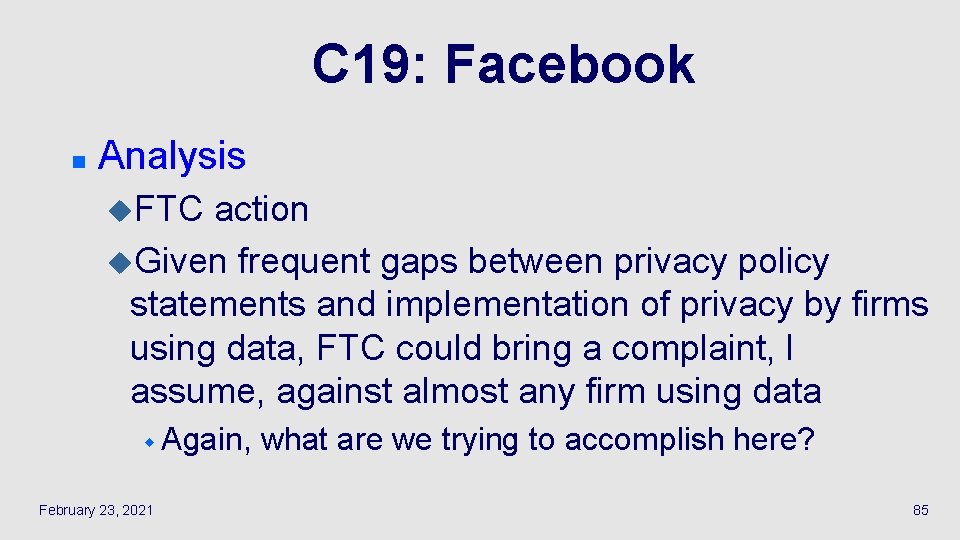 C19: Facebook

Analysis

FTC action

Given frequent gaps between privacy policy statements and implementation of privacy by firms using data, FTC could bring a complaint, I assume, against almost any firm using data

Again, what are we trying to accomplish here?

February 23, 2021

85